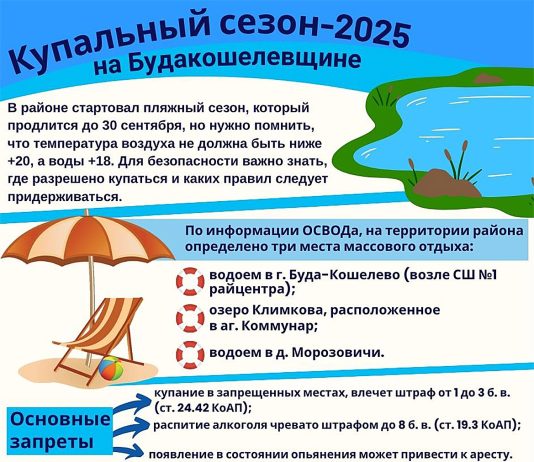 Купальный сезон-2025
на Будакошелевщине

В районе стартовал пляжный сезон, который продлится до 30 сентября, но нужно помнить, что температура воздуха не должна быть ниже +20, а воды +18. Для безопасности важно знать, где разрешено купаться и каких правил следует придерживаться.

По информации ОСВОДа, на территории района определено три места массового отдыха:

водоем в г. Буда-Кошелево (возле СШ №1 райцентра);

озеро Климкова, расположенное в аг. Коммунар;

водоем в д. Морозовичи.

Основные запреты

купание в запрещенных местах, влечет штраф от 1 до 3 б. в. (ст. 24.42 КоАП);

распитие алкоголя чревато штрафом до 8 б. в. (ст. 19.3 КоАП);

появление в состоянии опьянения может привести к аресту.